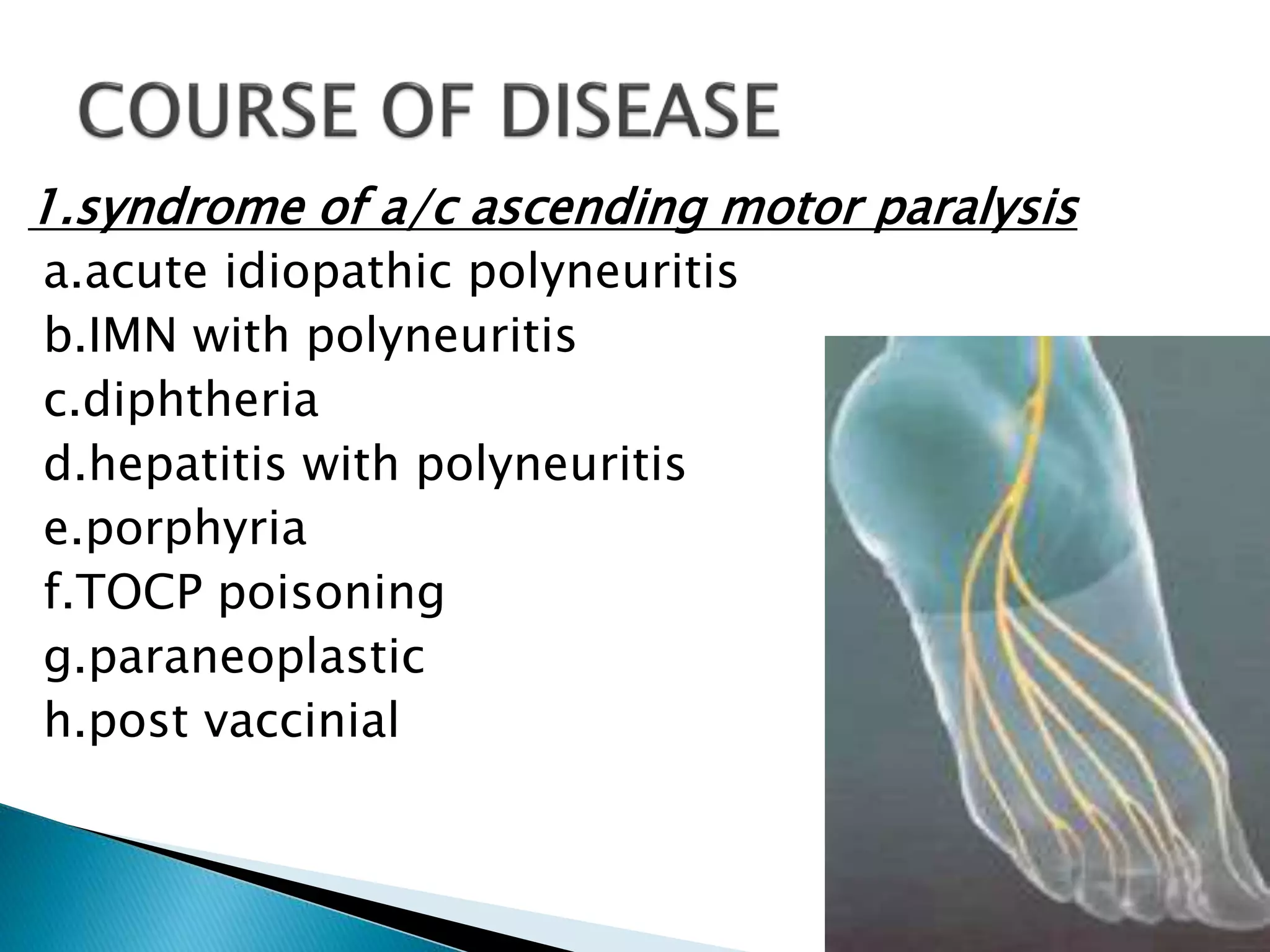 COURSE OF DISEASE

1.syndrome of a/c ascending motor paralysis
a.acute idiopathic polyneuritis
b.IMN with polyneuritis
c.diphtheria
d.hepatitis with polyneuritis
e.porphyria
f.TOCP poisoning
g.paraneoplastic
h.post vaccinial